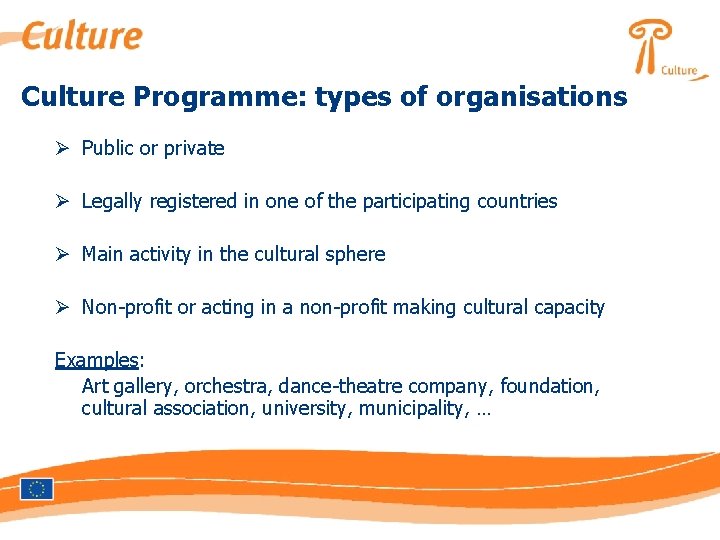 Culture

Culture

Culture Programme: types of organisations

➢ Public or private

➢ Legally registered in one of the participating countries

➢ Main activity in the cultural sphere

➢ Non-profit or acting in a non-profit making cultural capacity

Examples:
Art gallery, orchestra, dance-theatre company, foundation, cultural association, university, municipality, …